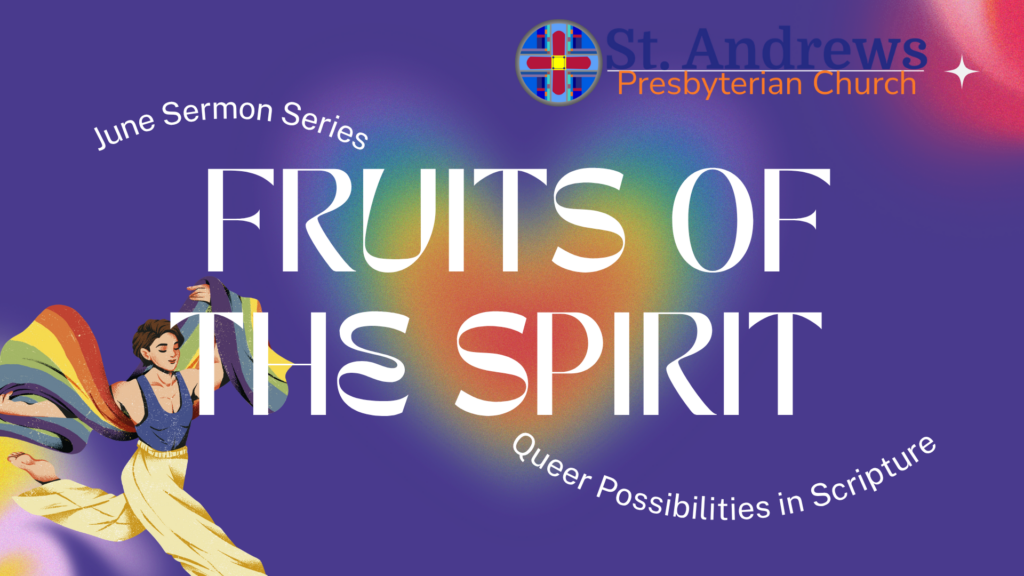 St. Andrews
Presbyterian Church

June Sermon Series

FRUITS OF THE SPIRIT

Queer Possibilities in Scripture